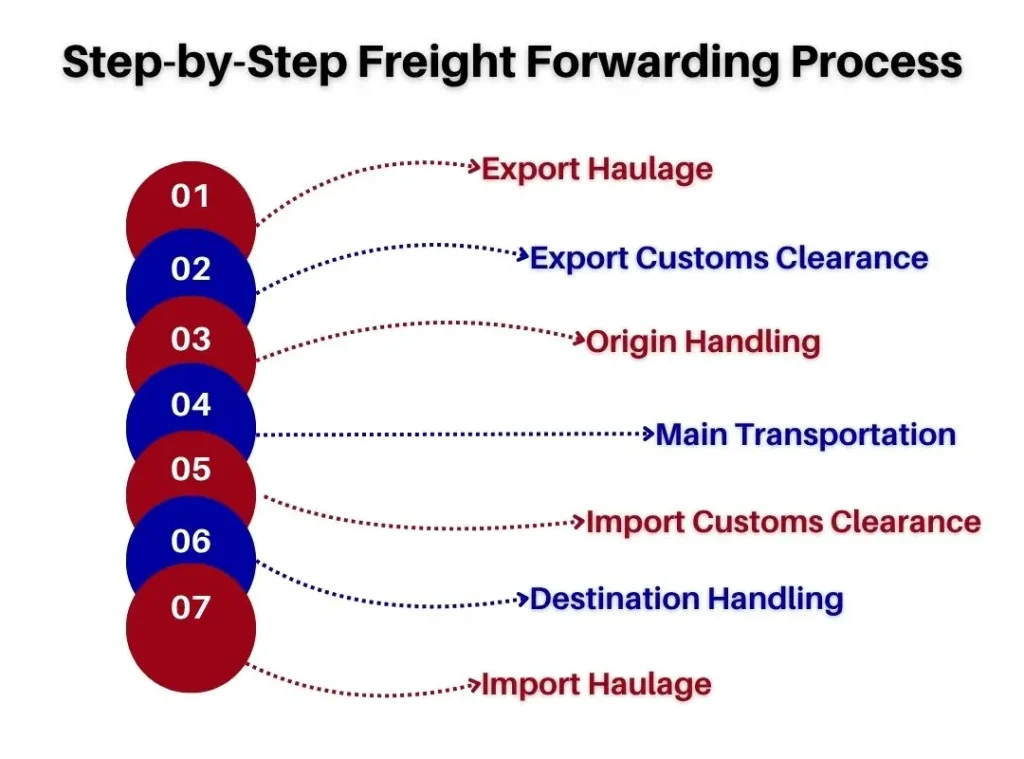 Step-by-Step Freight Forwarding Process

01
Export Haulage

02
Export Customs Clearance

03
Origin Handling

04
Main Transportation

05
Import Customs Clearance

06
Destination Handling

07
Import Haulage